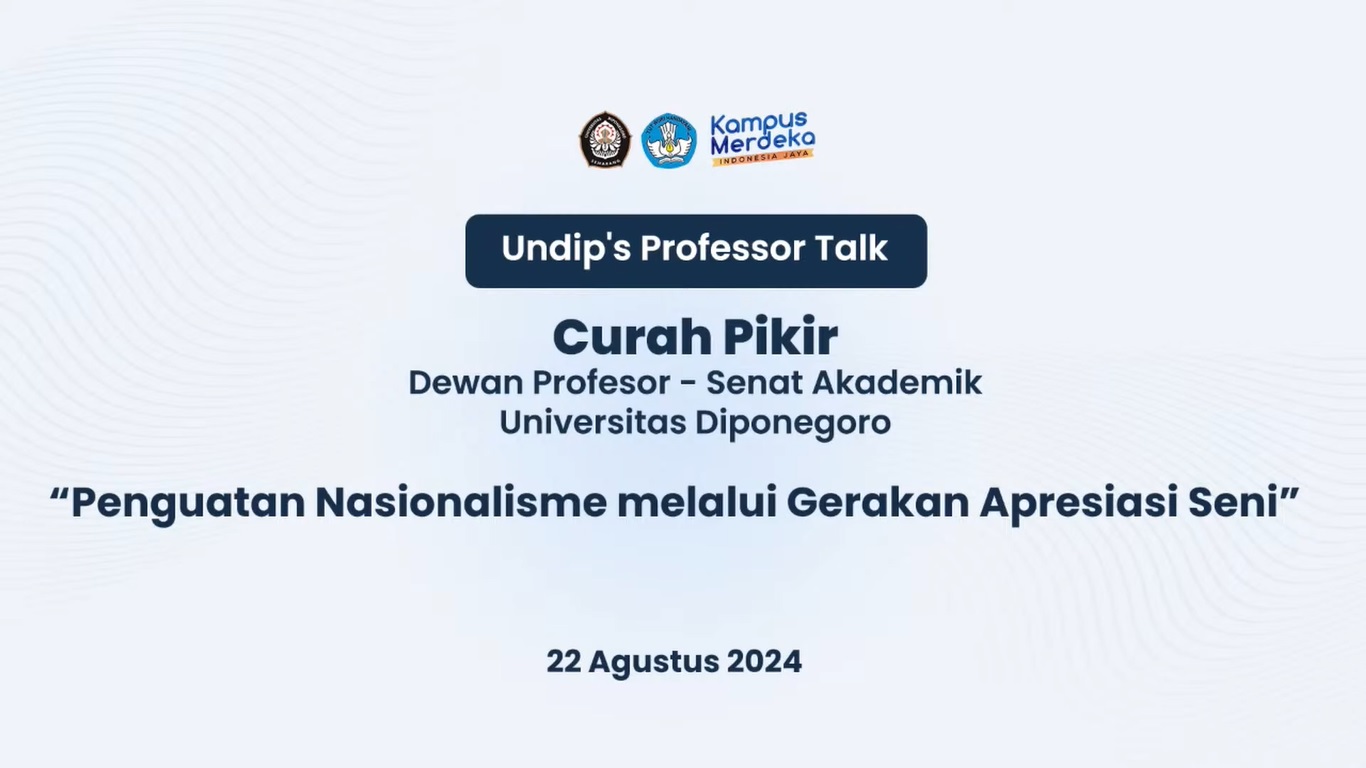 Kampus Merdeka
INDONESIA JAYA

Undip's Professor Talk

Curah Pikir
Dewan Profesor - Senat Akademik
Universitas Diponegoro

“Penguatan Nasionalisme melalui Gerakan Apresiasi Seni”

22 Agustus 2024